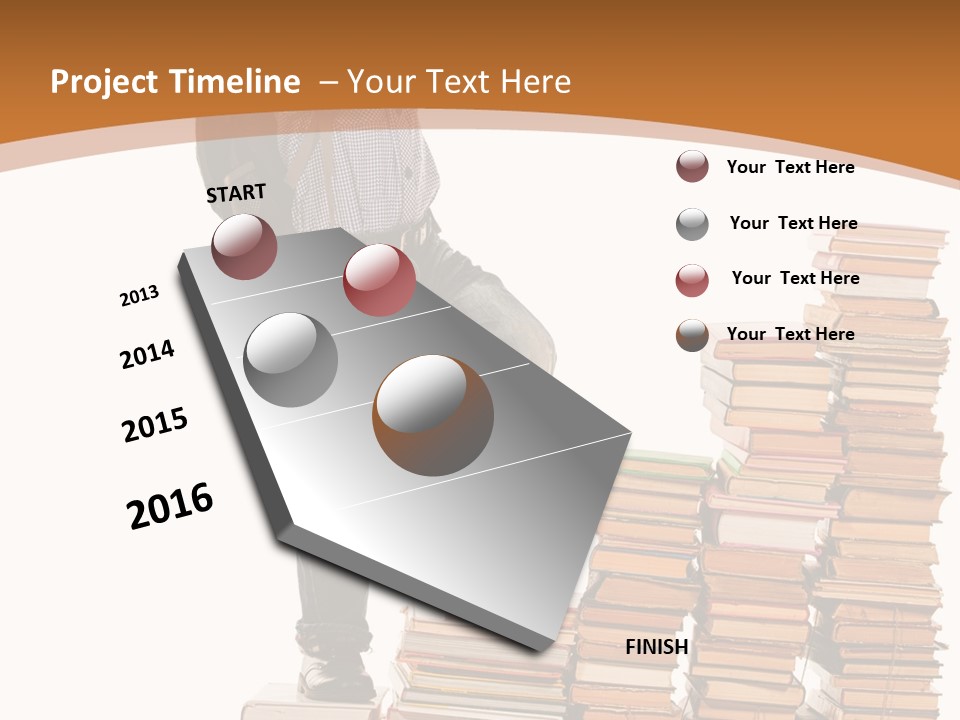 Project Timeline – Your Text Here

START

2013

2014

2015

2016

FINISH

Your Text Here

Your Text Here

Your Text Here

Your Text Here